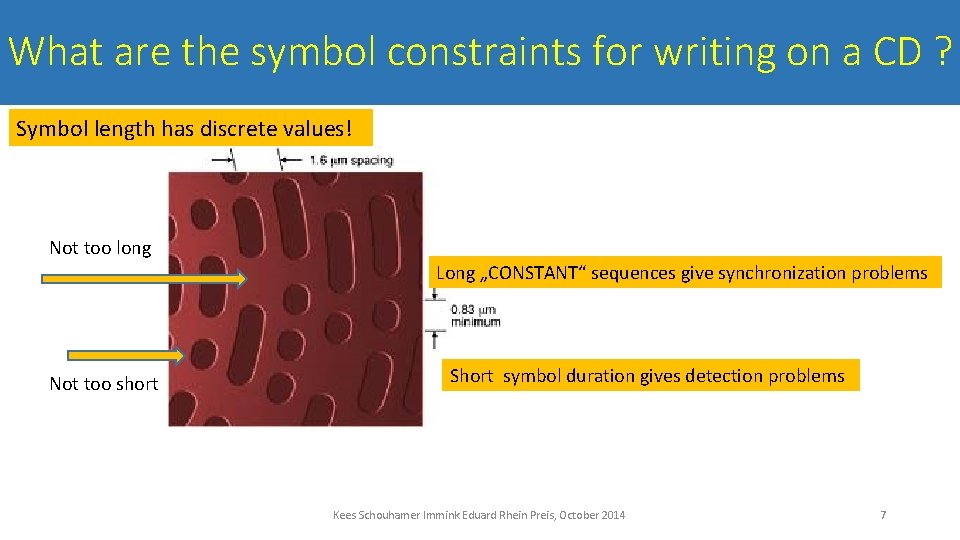 What are the symbol constraints for writing on a CD ?

Symbol length has discrete values!

1.6 μm spacing

Not too long

Long „CONSTANT“ sequences give synchronization problems

0.83 μm minimum

Not too short

Short symbol duration gives detection problems

Kees Schouhamer Immink Eduard Rhein Preis, October 2014

7